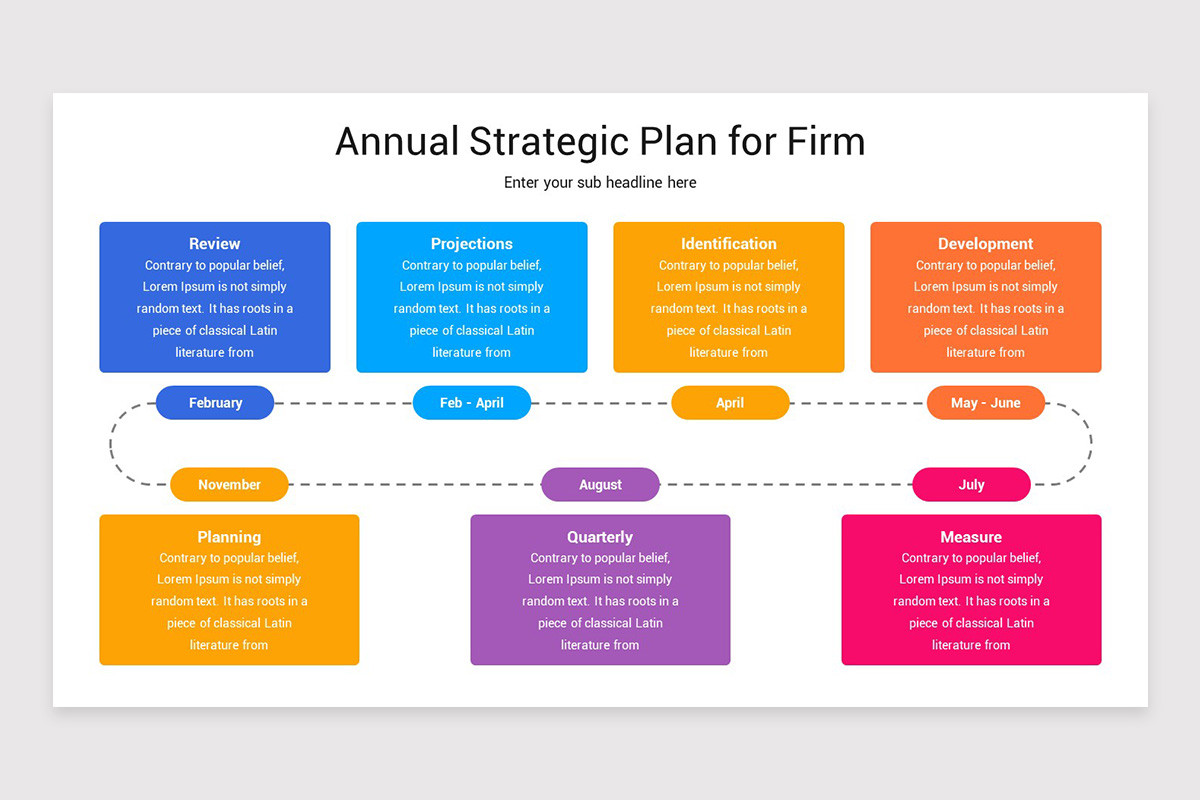 Annual Strategic Plan for Firm

Enter your sub headline here

Review
Contrary to popular belief, Lorem Ipsum is not simply random text. It has roots in a piece of classical Latin literature from

Projections
Contrary to popular belief, Lorem Ipsum is not simply random text. It has roots in a piece of classical Latin literature from

Identification
Contrary to popular belief, Lorem Ipsum is not simply random text. It has roots in a piece of classical Latin literature from

Development
Contrary to popular belief, Lorem Ipsum is not simply random text. It has roots in a piece of classical Latin literature from

February

Feb - April

April

May - June

November

August

July

Planning
Contrary to popular belief, Lorem Ipsum is not simply random text. It has roots in a piece of classical Latin literature from

Quarterly
Contrary to popular belief, Lorem Ipsum is not simply random text. It has roots in a piece of classical Latin literature from

Measure
Contrary to popular belief, Lorem Ipsum is not simply random text. It has roots in a piece of classical Latin literature from